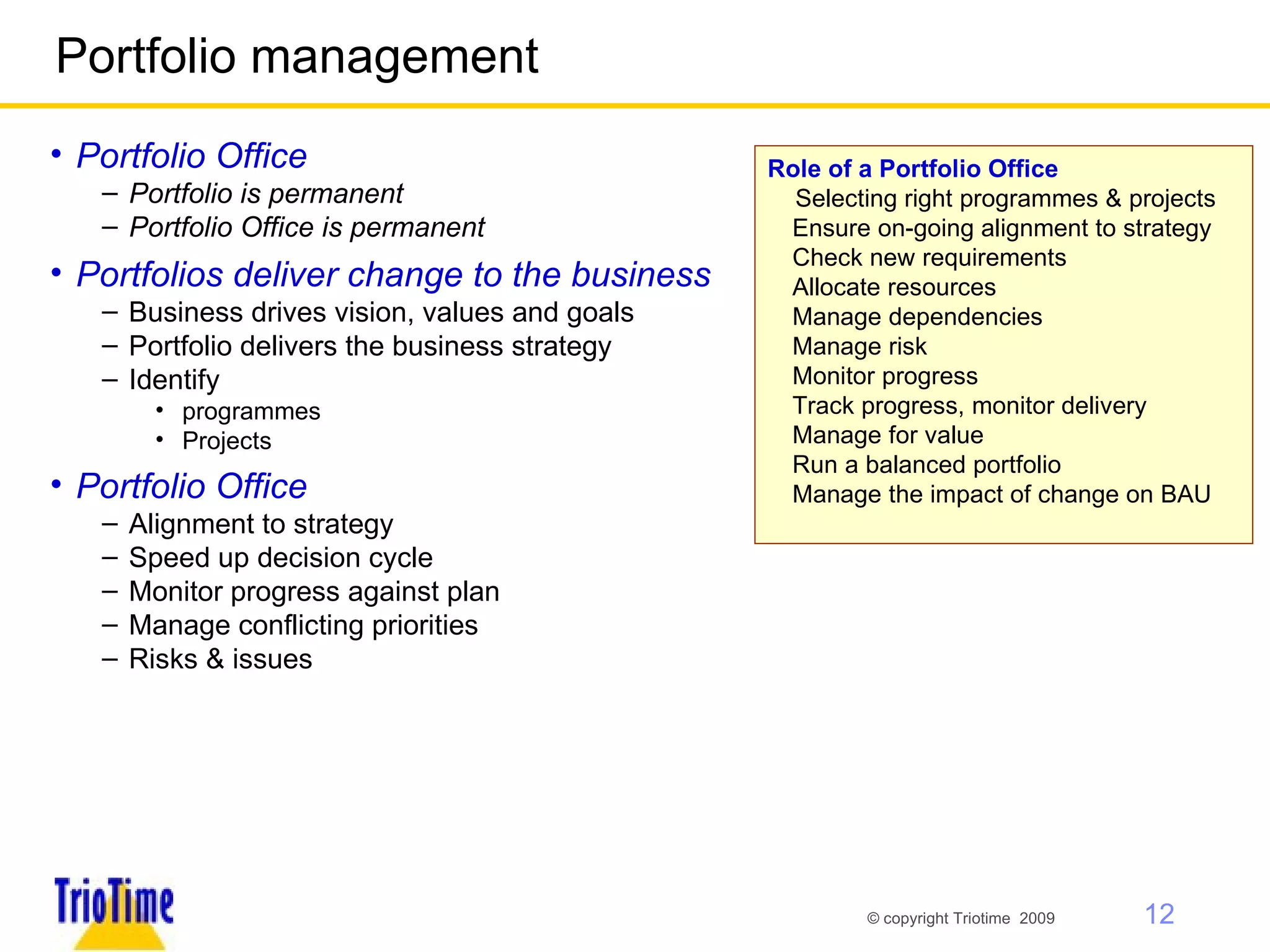 Portfolio management

• Portfolio Office
– Portfolio is permanent
– Portfolio Office is permanent

• Portfolios deliver change to the business
– Business drives vision, values and goals
– Portfolio delivers the business strategy
– Identify
• programmes
• Projects

• Portfolio Office
– Alignment to strategy
– Speed up decision cycle
– Monitor progress against plan
– Manage conflicting priorities
– Risks & issues

Role of a Portfolio Office
Selecting right programmes & projects
Ensure on-going alignment to strategy
Check new requirements
Allocate resources
Manage dependencies
Manage risk
Monitor progress
Track progress, monitor delivery
Manage for value
Run a balanced portfolio
Manage the impact of change on BAU

TrioTime

© copyright Triotime 2009

12